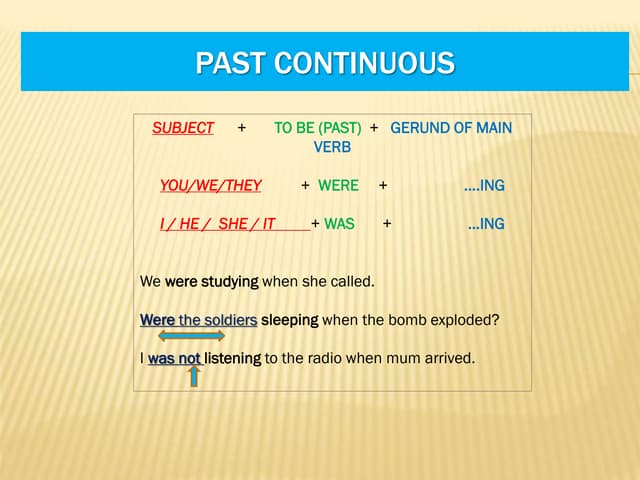 PAST CONTINUOUS

SUBJECT + TO BE (PAST) + GERUND OF MAIN VERB

YOU/WE/THEY + WERE + ....ING

I / HE / SHE / IT + WAS + ...ING

We were studying when she called.

Were the soldiers sleeping when the bomb exploded?

I was not listening to the radio when mum arrived.